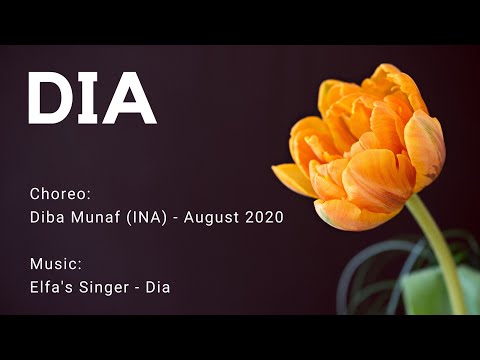 DIA

Choreo:
Diba Munaf (INA) - August 2020

Music:
Elfa's Singer - Dia